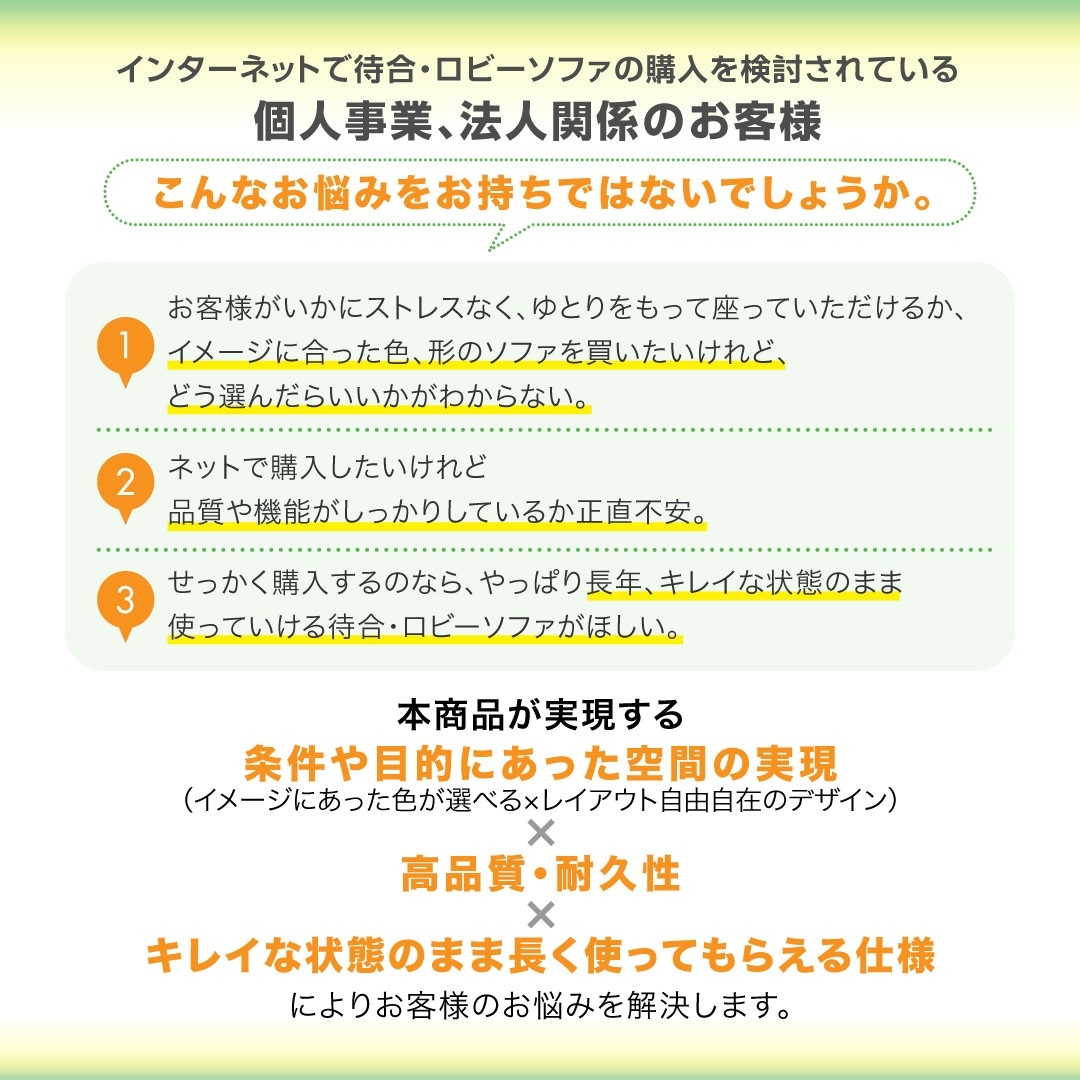 インターネットで待合・ロビーソファの購入を検討されている
個人事業、法人関係のお客様

こんなお悩みをお持ちではないでしょうか。

1 お客様がいかにストレスなく、ゆとりをもって座っていただけるか、イメージに合った色、形のソファを買いたいけれど、どう選んだらいいかがわからない。

2 ネットで購入したいけれど品質や機能がしっかりしているか正直不安。

3 せっかく購入するのなら、やっぱり長年、キレイな状態のまま使っていける待合・ロビーソファがほしい。

本商品が実現する
条件や目的にあった空間の実現
（イメージにあった色が選べる×レイアウト自由自在のデザイン）
×
高品質・耐久性
×
キレイな状態のまま長く使ってもらえる仕様
によりお客様のお悩みを解決します。